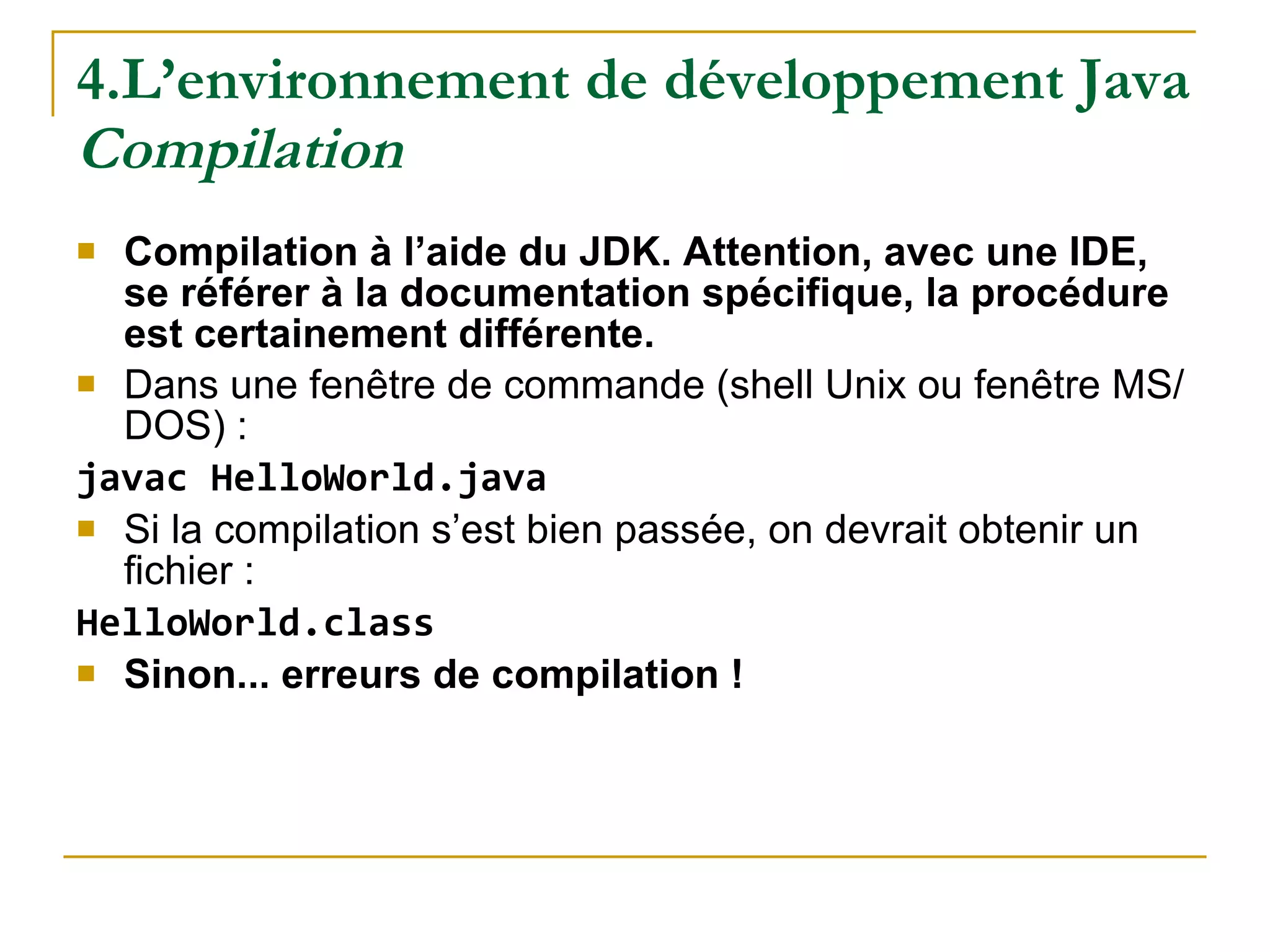 4.L’environnement de développement Java
Compilation

Compilation à l’aide du JDK. Attention, avec une IDE, se référer à la documentation spécifique, la procédure est certainement différente.

Dans une fenêtre de commande (shell Unix ou fenêtre MS/DOS) :

javac HelloWorld.java

Si la compilation s’est bien passée, on devrait obtenir un fichier :

HelloWorld.class

Sinon... erreurs de compilation !